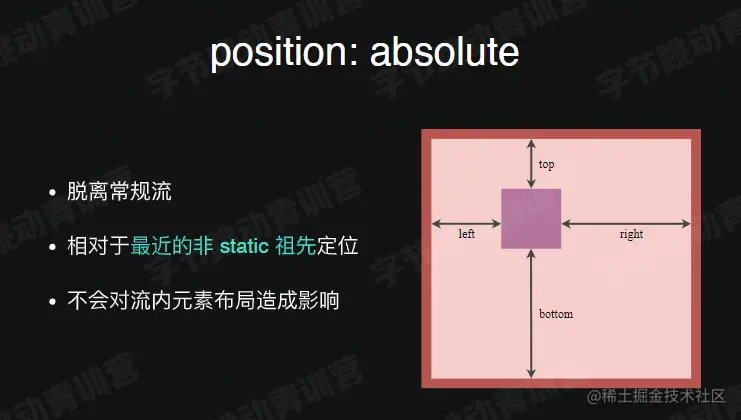 position: absolute

• 脱离常规流

• 相对于最近的非 static 祖先定位

• 不会对流内元素布局造成影响

top
left
right
bottom

字节跳动青训营

@稀土掘金技术社区